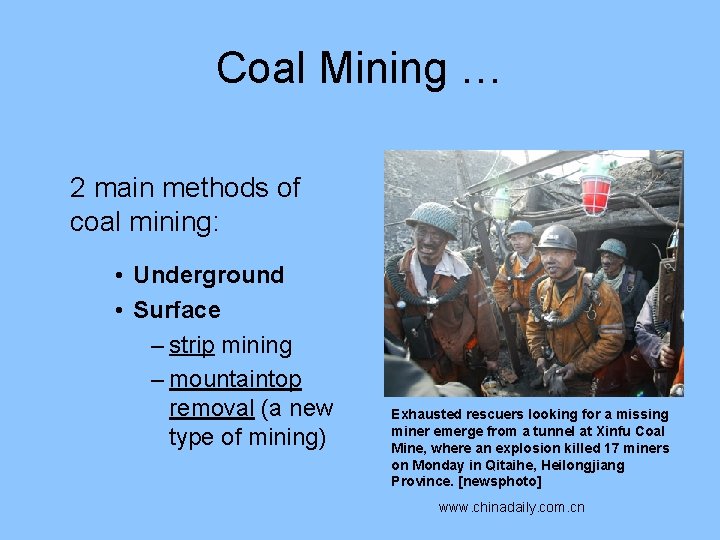 Coal Mining …

2 main methods of coal mining:

• Underground
• Surface
– strip mining
– mountaintop removal (a new type of mining)

Exhausted rescuers looking for a missing miner emerge from a tunnel at Xinfu Coal Mine, where an explosion killed 17 miners on Monday in Qitaihe, Heilongjiang Province. [newsphoto]

www.chinadaily.com.cn